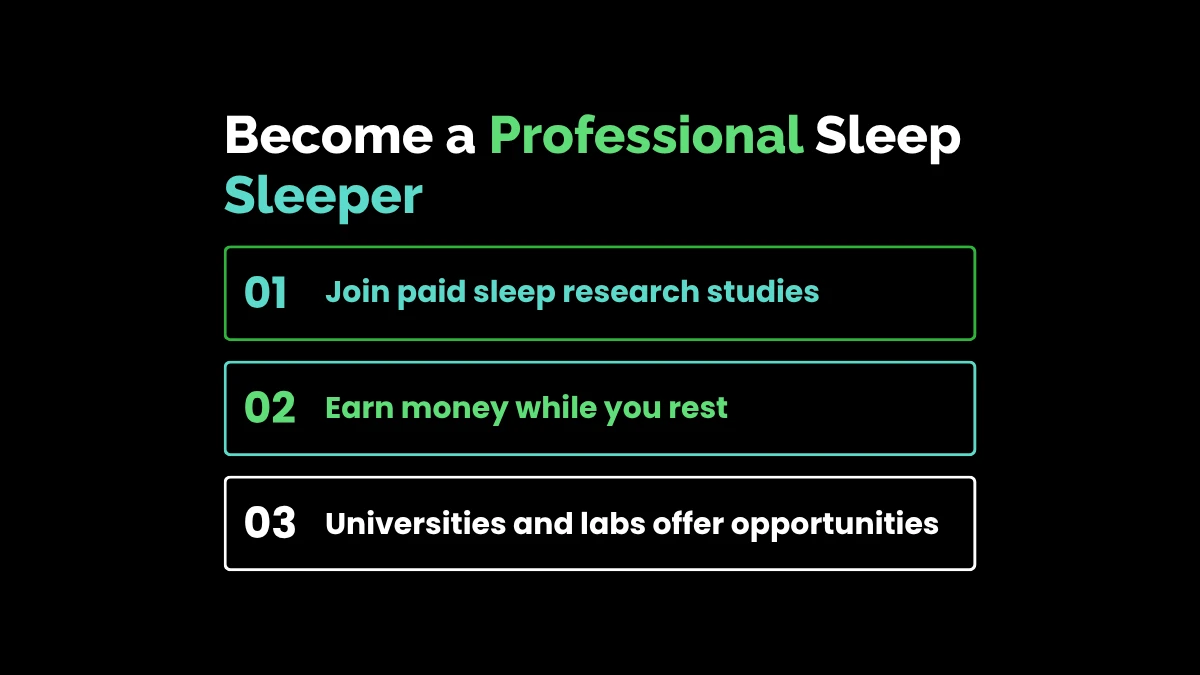 Become a Professional Sleep Sleeper

01 Join paid sleep research studies

02 Earn money while you rest

03 Universities and labs offer opportunities